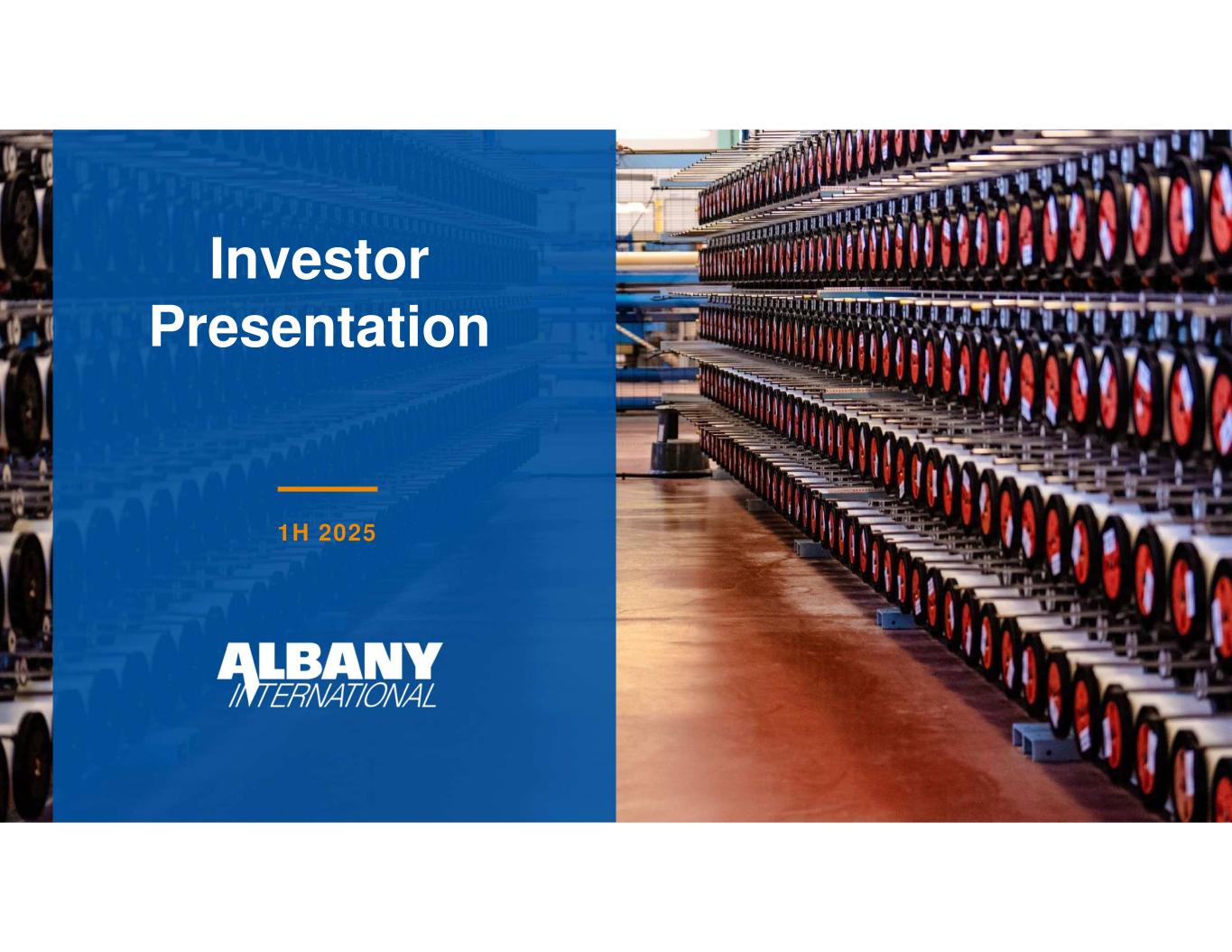 Investor Presentation

1H 2025

ALBANY
INTERNATIONAL